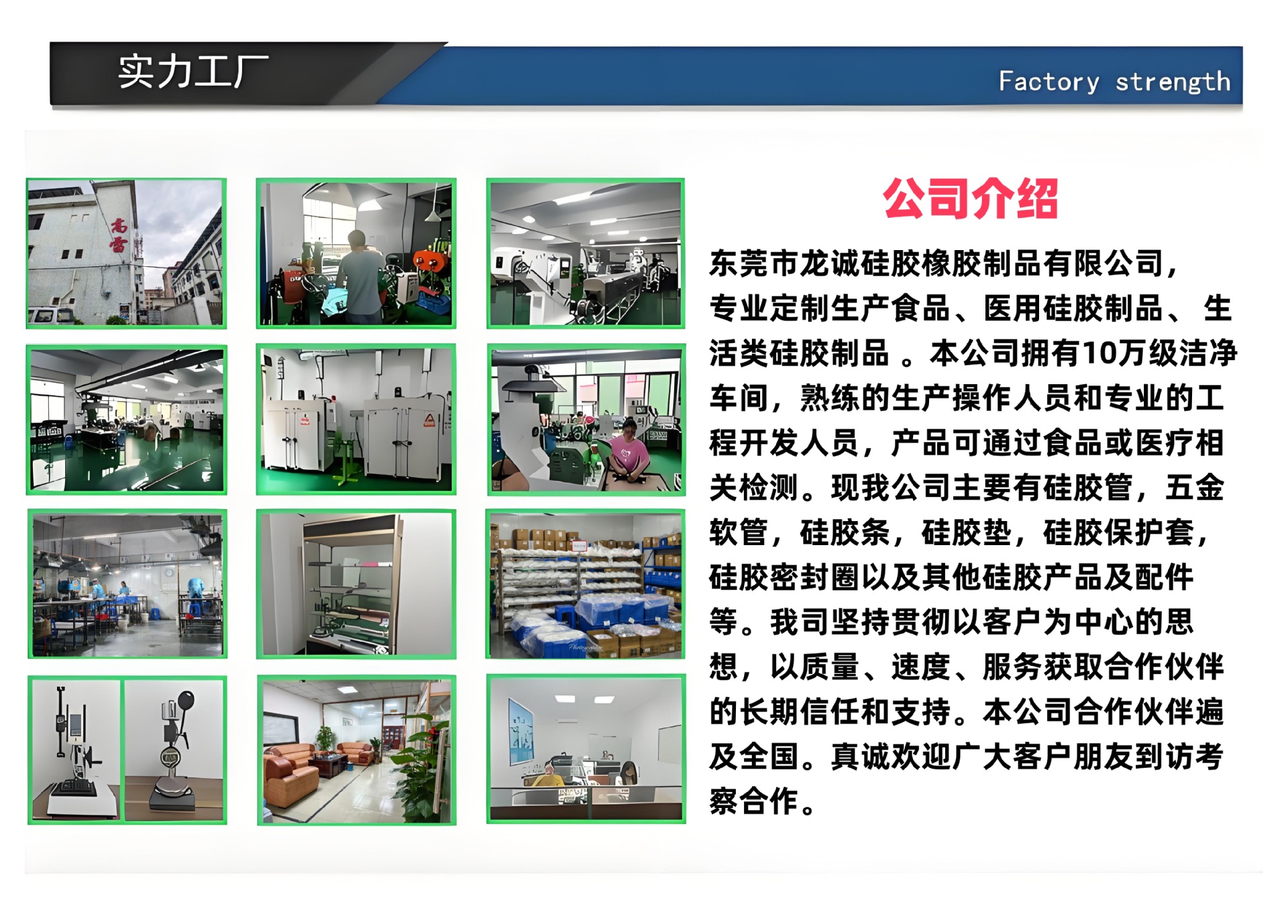 实力工厂

Factory strength

高雷

公司介绍

东莞市龙诚硅胶橡胶制品有限公司，专业定制生产食品、医用硅胶制品、 生活类硅胶制品 。本公司拥有10万级洁净车间，熟练的生产操作人员和专业的工程开发人员，产品可通过食品或医疗相关检测。现我公司主要有硅胶管，五金软管，硅胶条，硅胶垫，硅胶保护套，硅胶密封圈以及其他硅胶产品及配件等。我司坚持贯彻以客户为中心的思想，以质量、速度、服务获取合作伙伴的长期信任和支持。本公司合作伙伴遍及全国。真诚欢迎广大客户朋友到访考察合作。